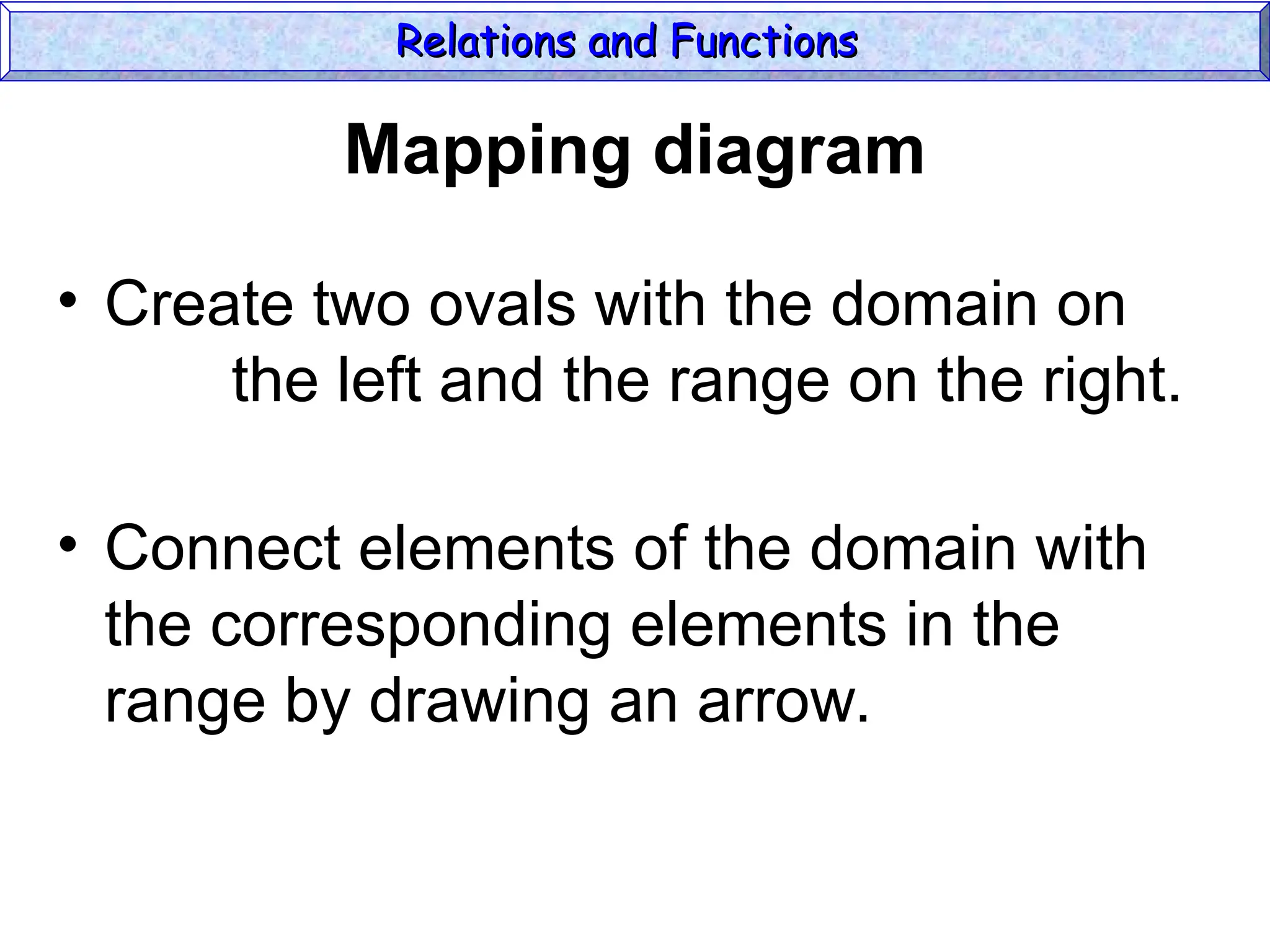 Relations and Functions

Mapping diagram

• Create two ovals with the domain on the left and the range on the right.

• Connect elements of the domain with the corresponding elements in the range by drawing an arrow.